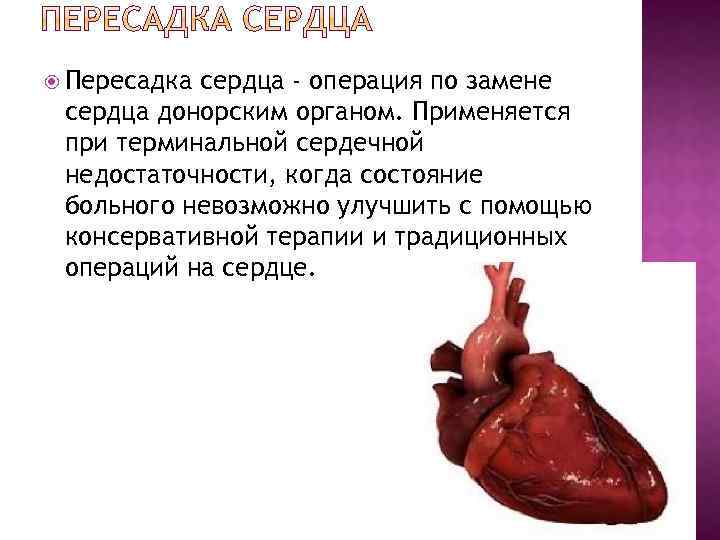 ПЕРЕСАДКА СЕРДЦА

Пересадка сердца - операция по замене сердца донорским органом. Применяется при терминальной сердечной недостаточности, когда состояние больного невозможно улучшить с помощью консервативной терапии и традиционных операций на сердце.